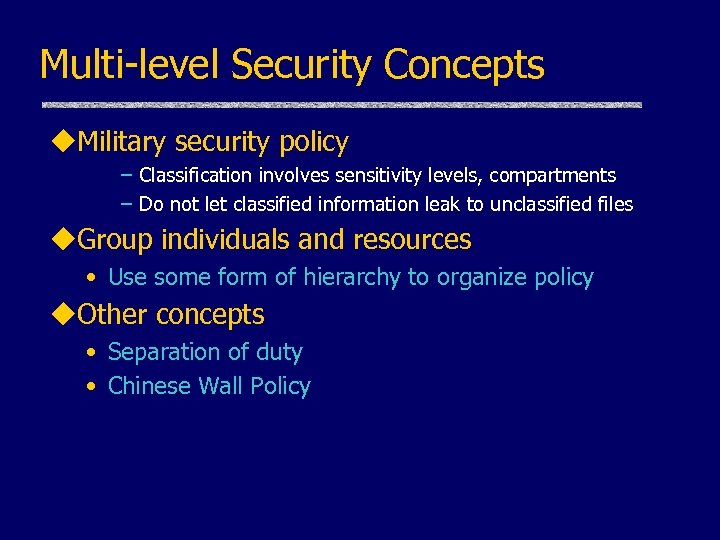 Multi-level Security Concepts

◆Military security policy

– Classification involves sensitivity levels, compartments

– Do not let classified information leak to unclassified files

◆Group individuals and resources

• Use some form of hierarchy to organize policy

◆Other concepts

• Separation of duty

• Chinese Wall Policy